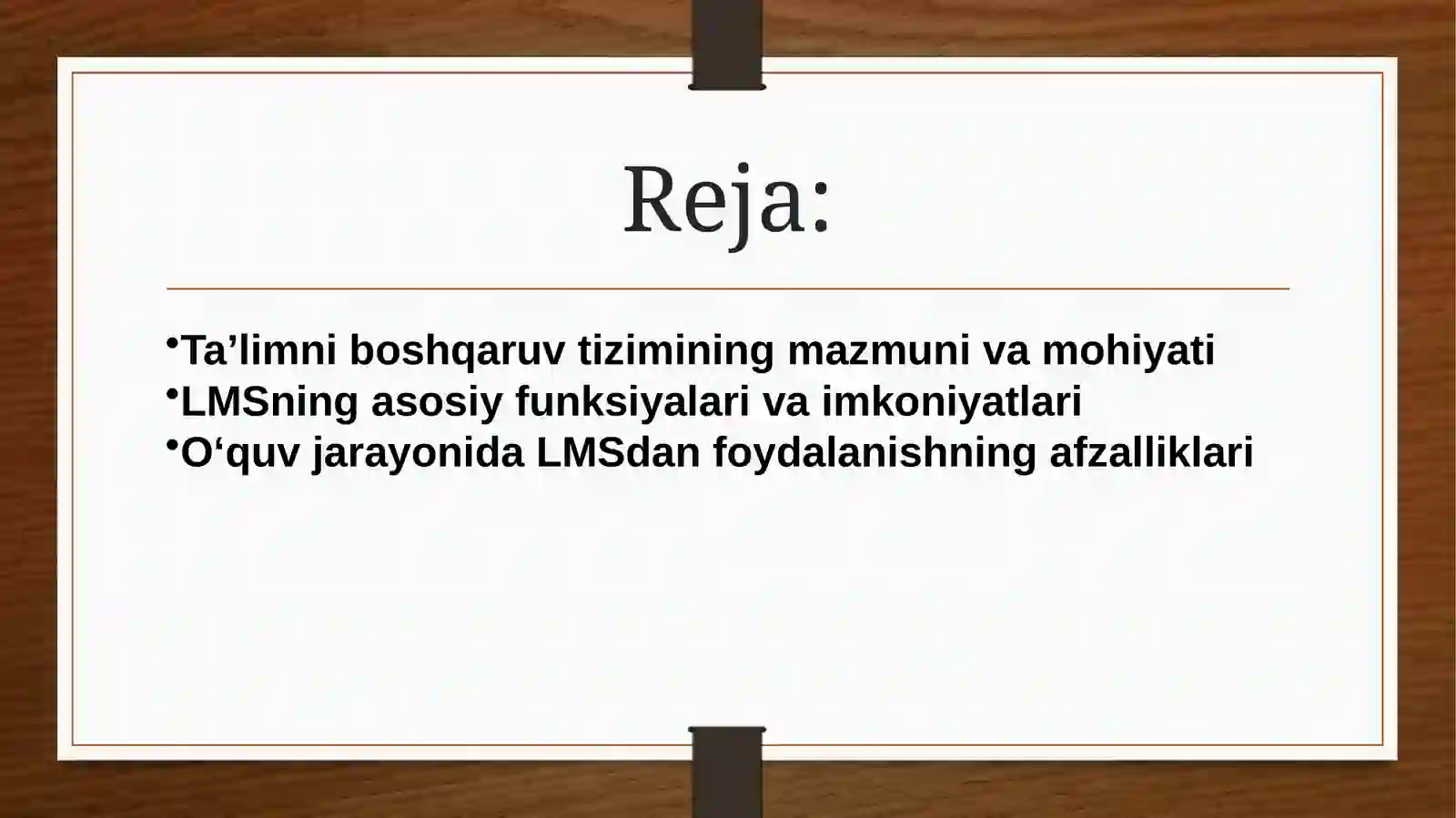 Reja:

•Ta’limni boshqaruv tizimining mazmuni va mohiyati
•LMSning asosiy funksiyalari va imkoniyatlari
•O‘quv jarayonida LMSdan foydalanishning afzalliklari